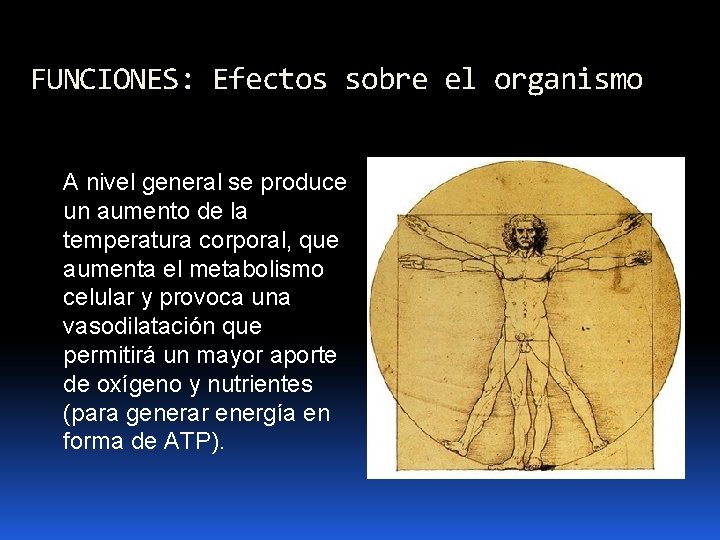 FUNCIONES: Efectos sobre el organismo

A nivel general se produce un aumento de la temperatura corporal, que aumenta el metabolismo celular y provoca una vasodilatación que permitirá un mayor aporte de oxígeno y nutrientes (para generar energía en forma de ATP).